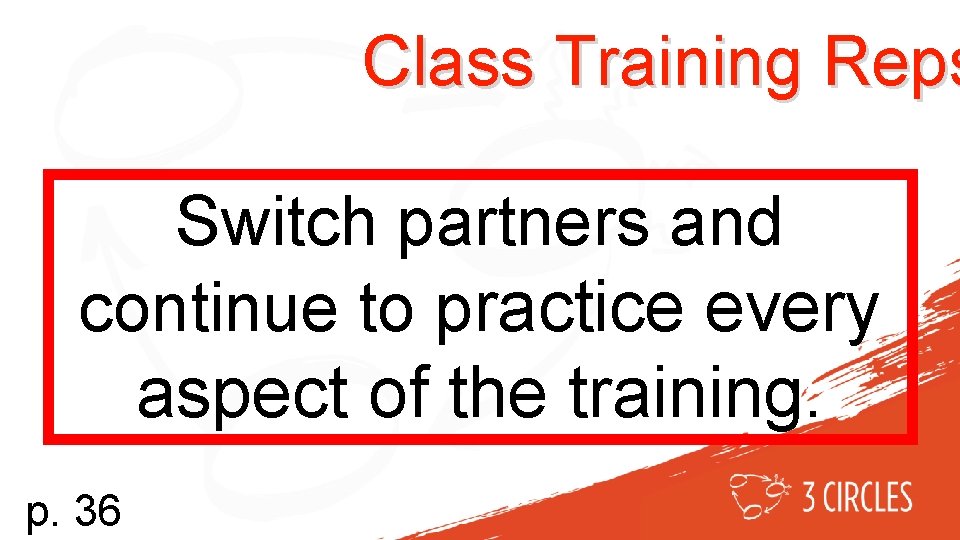 Class Training Reps

Switch partners and continue to practice every aspect of the training.

p. 36

3 CIRCLES